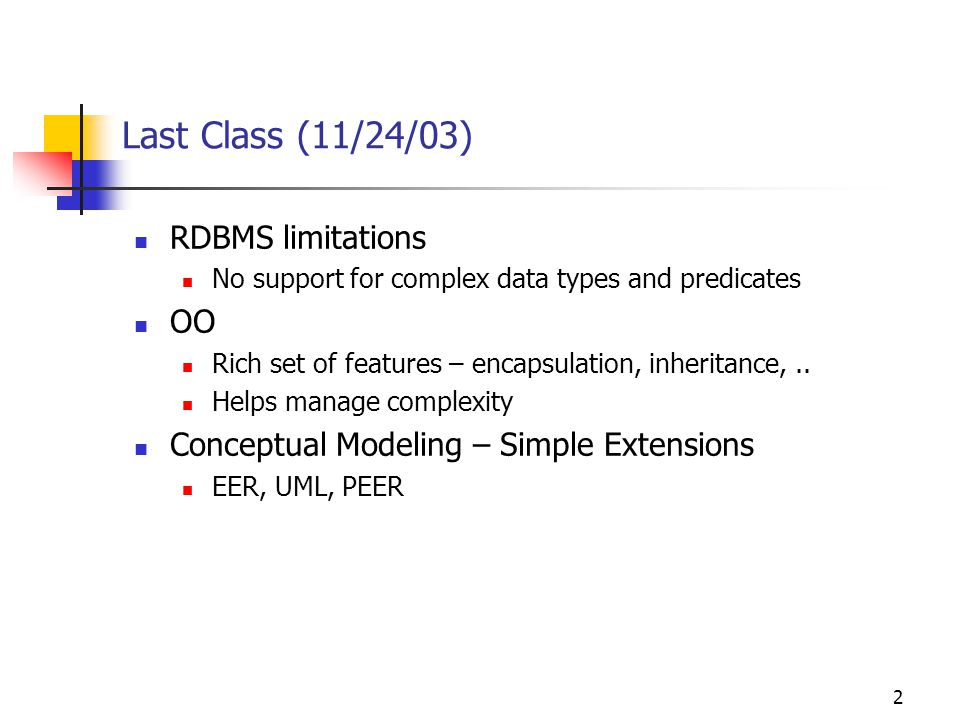 Last Class (11/24/03)

- RDBMS limitations
  - No support for complex data types and predicates
- OO
  - Rich set of features – encapsulation, inheritance, ..
  - Helps manage complexity
- Conceptual Modeling – Simple Extensions
  - EER, UML, PEER

2